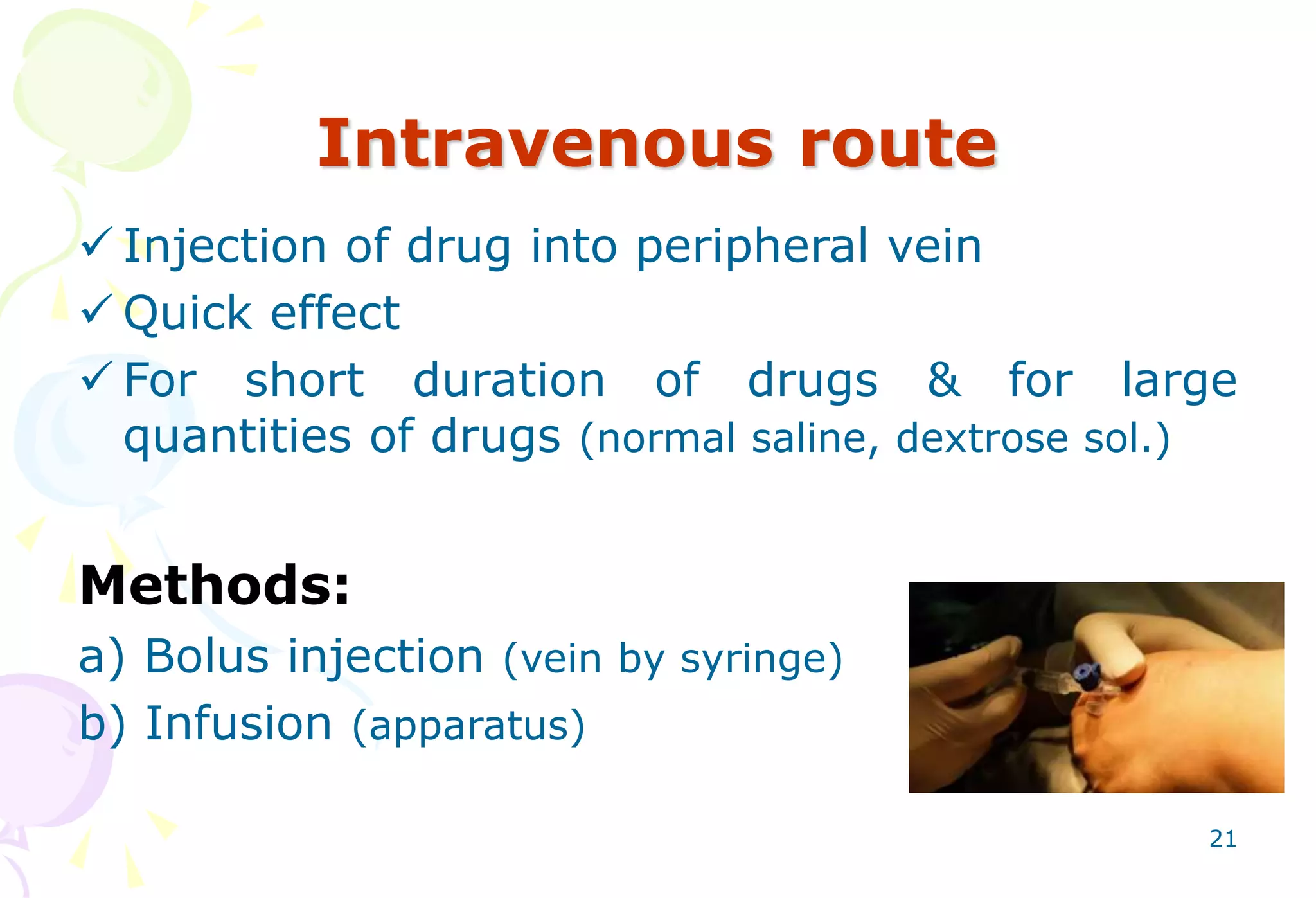 Intravenous route

✓ Injection of drug into peripheral vein
✓ Quick effect
✓ For short duration of drugs & for large quantities of drugs (normal saline, dextrose sol.)

Methods:
a) Bolus injection (vein by syringe)
b) Infusion (apparatus)

21